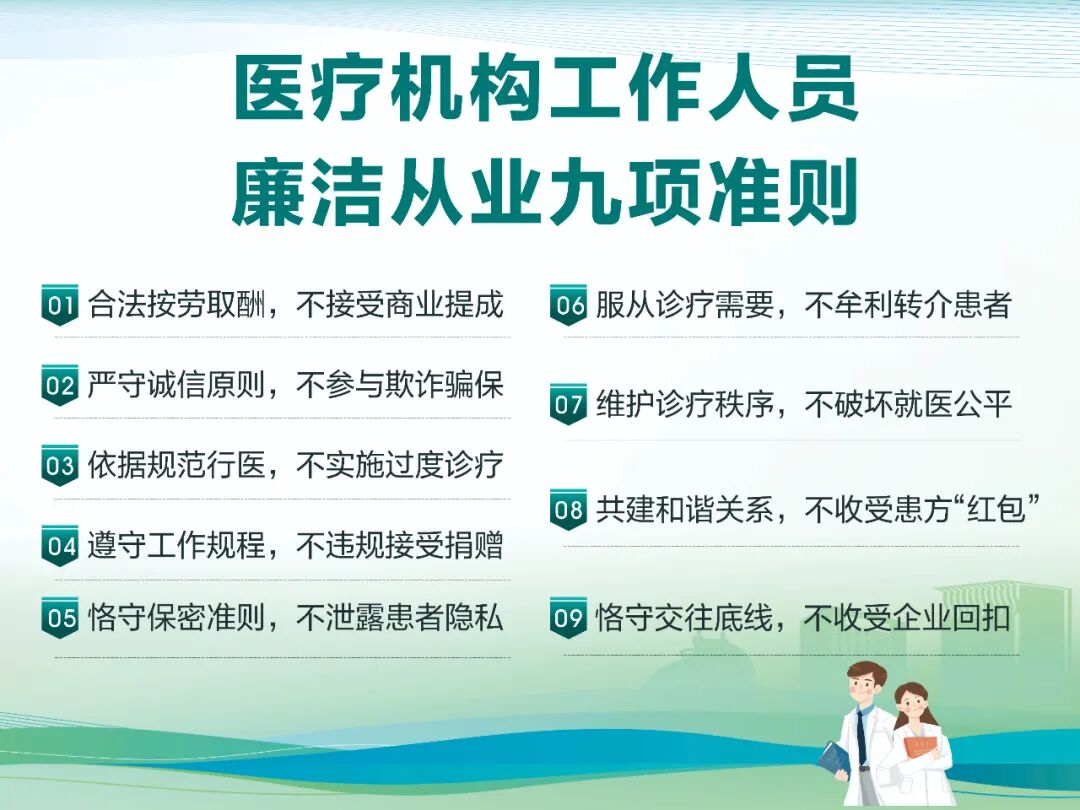 医疗机构工作人员
廉洁从业九项准则

01 合法按劳取酬，不接受商业提成

02 严守诚信原则，不参与欺诈骗保

03 依据规范行医，不实施过度诊疗

04 遵守工作规程，不违规接受捐赠

05 恪守保密准则，不泄露患者隐私

06 服从诊疗需要，不牟利转介患者

07 维护诊疗秩序，不破坏就医公平

08 共建和谐关系，不收受患方“红包”

09 恪守交往底线，不收受企业回扣